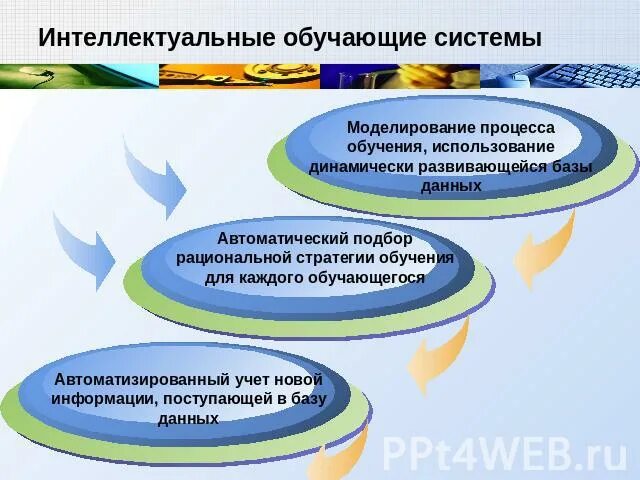 Интеллектуальные обучающие системы

Моделирование процесса обучения, использование динамически развивающейся базы данных

Автоматический подбор рациональной стратегии обучения для каждого обучающегося

Автоматизированный учет новой информации, поступающей в базу данных

PPt4WEB.ru